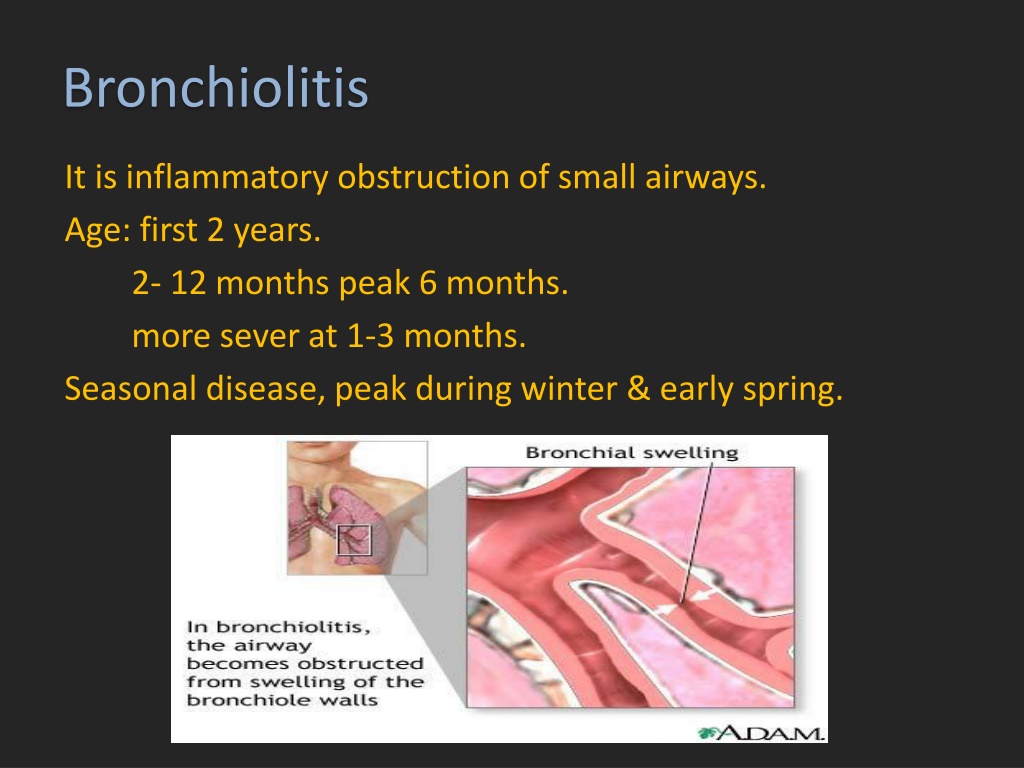 Bronchiolitis

It is inflammatory obstruction of small airways.

Age: first 2 years.

2- 12 months peak 6 months.

more sever at 1-3 months.

Seasonal disease, peak during winter & early spring.

Bronchial swelling

In bronchiolitis, the airway becomes obstructed from swelling of the bronchiole walls

A.D.A.M.